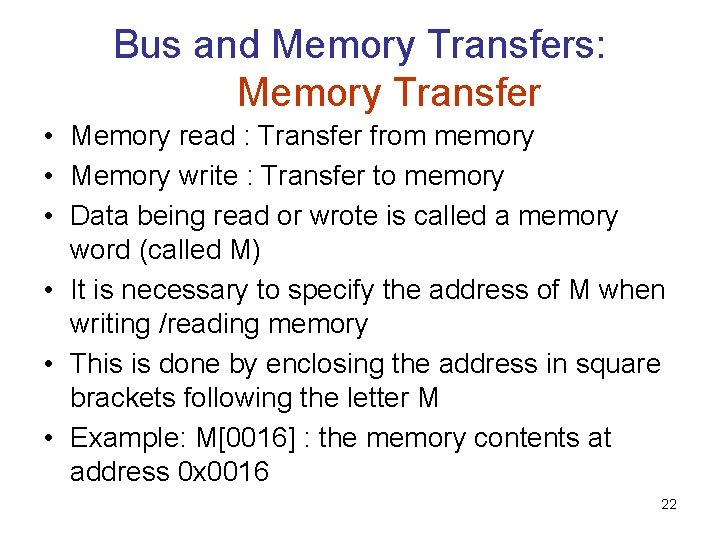 Bus and Memory Transfers:
Memory Transfer

• Memory read : Transfer from memory
• Memory write : Transfer to memory
• Data being read or wrote is called a memory word (called M)
• It is necessary to specify the address of M when writing /reading memory
• This is done by enclosing the address in square brackets following the letter M
• Example: M[0016] : the memory contents at address 0x0016

22